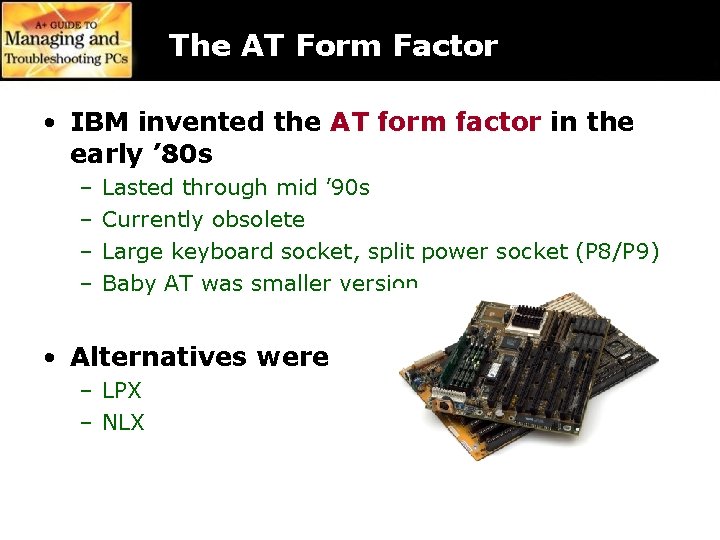 A+ GUIDE TO
Managing and
Troubleshooting PCs

The AT Form Factor

• IBM invented the AT form factor in the early ’80s
– Lasted through mid ’90s
– Currently obsolete
– Large keyboard socket, split power socket (P8/P9)
– Baby AT was smaller version

• Alternatives were
– LPX
– NLX